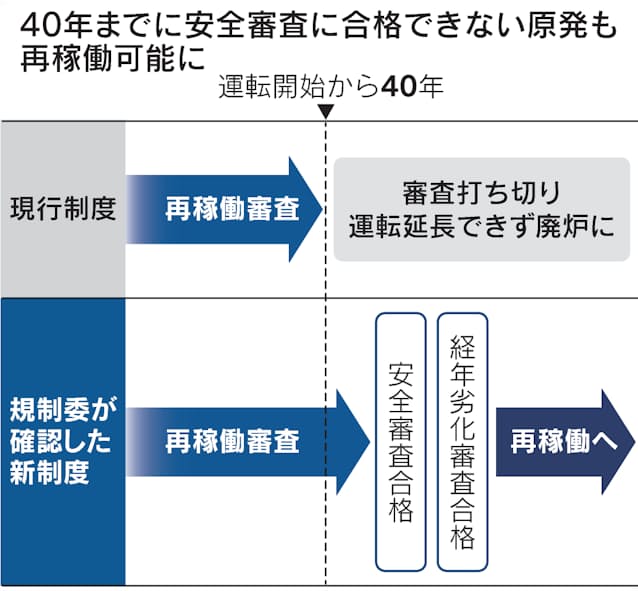 40年までに安全審査に合格できない原発も再稼働可能に

運転開始から40年

現行制度

再稼働審査

審査打ち切り
運転延長できず廃炉に

規制委が確認した新制度

再稼働審査

安全審査合格

経年劣化審査合格

再稼働へ